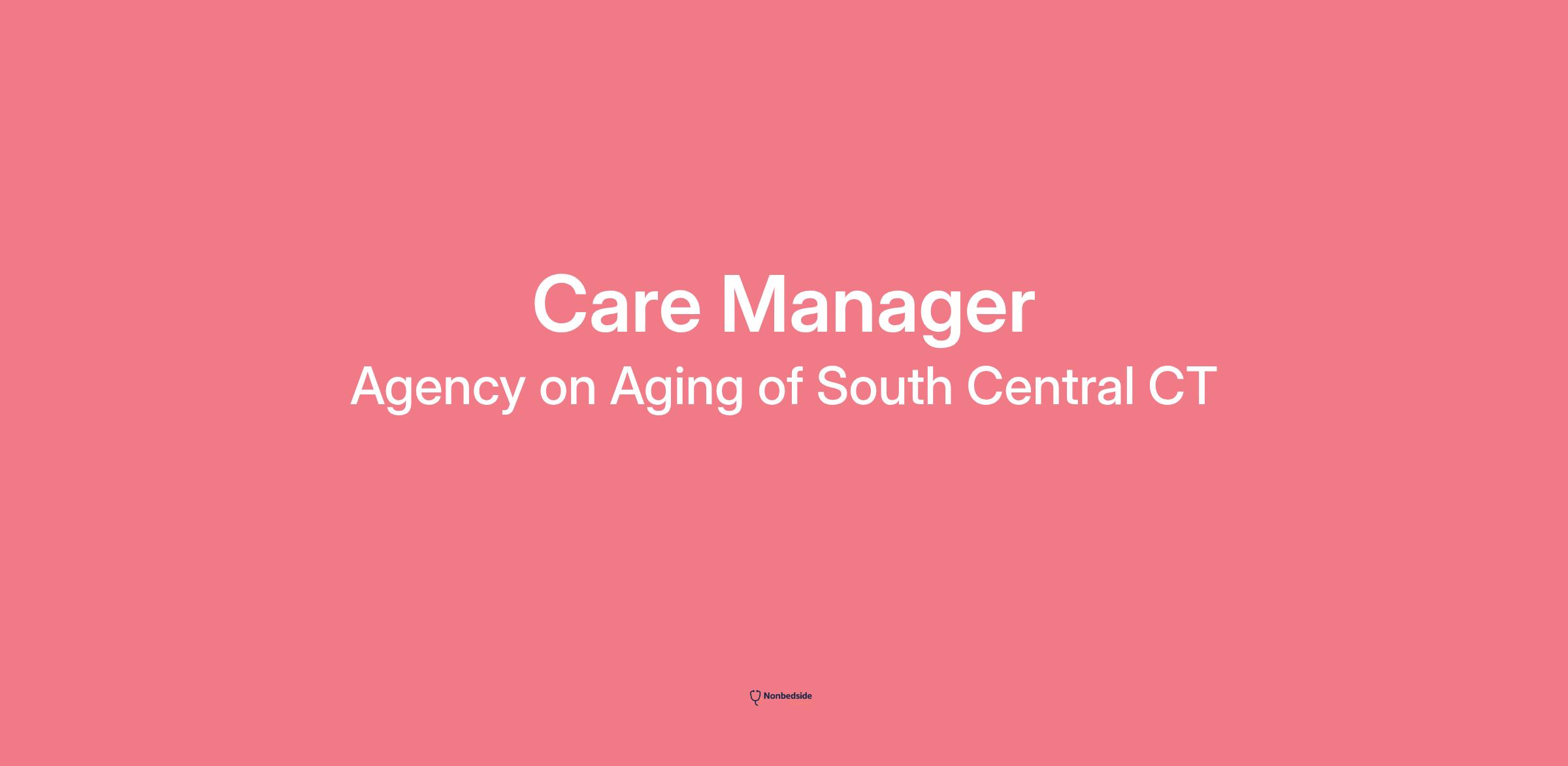 Care Manager
Agency on Aging of South Central CT

Nonbedside